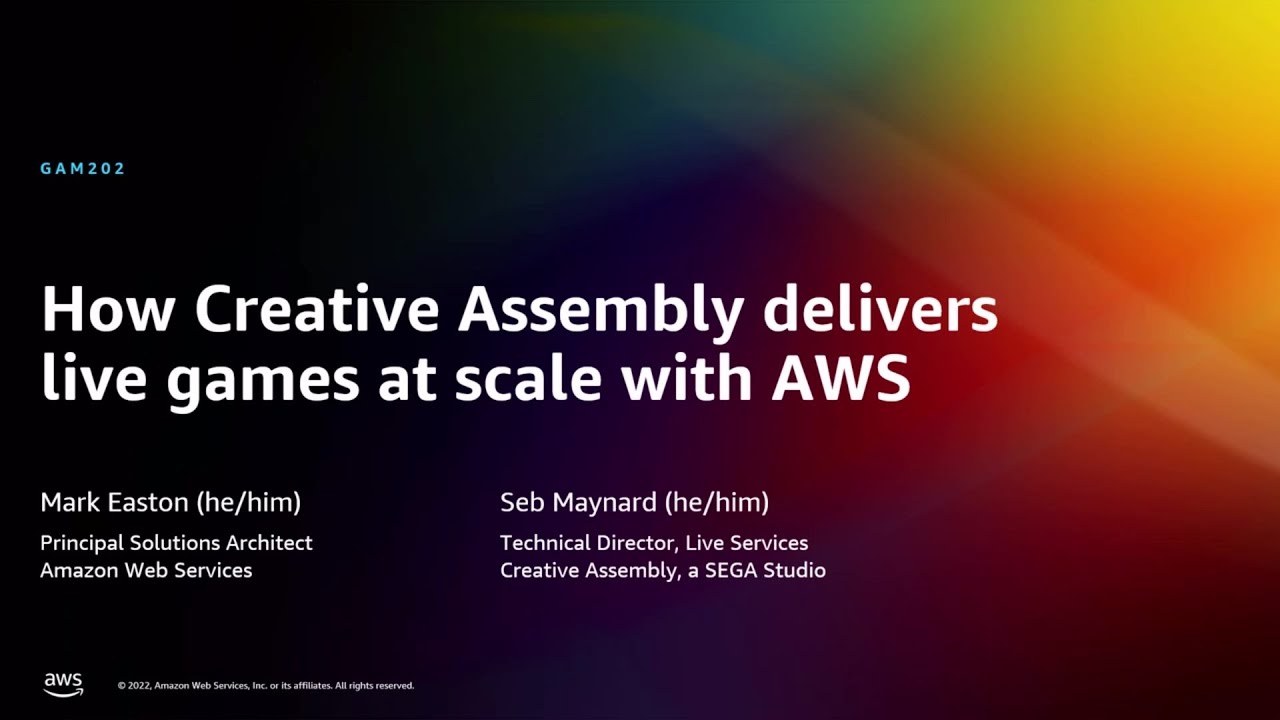 GAM202

How Creative Assembly delivers live games at scale with AWS

Mark Easton (he/him)
Principal Solutions Architect
Amazon Web Services

Seb Maynard (he/him)
Technical Director, Live Services
Creative Assembly, a SEGA Studio

aws

© 2022, Amazon Web Services, Inc. or its affiliates. All rights reserved.